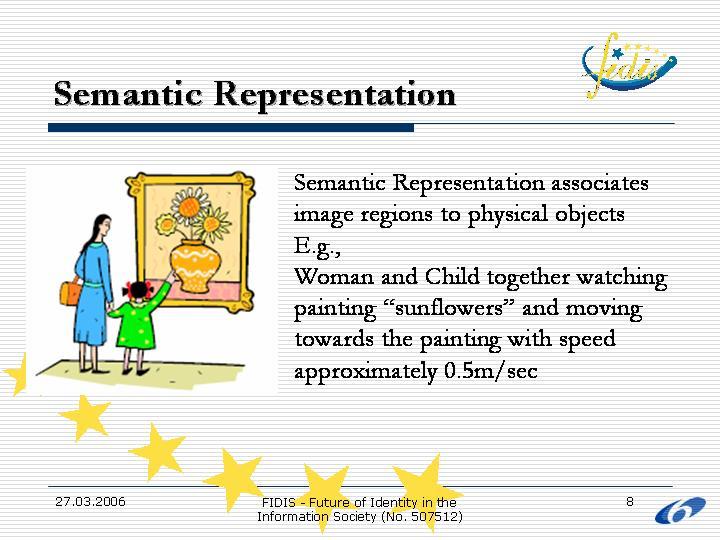 fidis

Semantic Representation

Semantic Representation associates image regions to physical objects
E.g.,
Woman and Child together watching painting “sunflowers” and moving towards the painting with speed approximately 0.5m/sec

27.03.2006

FIDIS - Future of Identity in the Information Society (No. 507512)

8